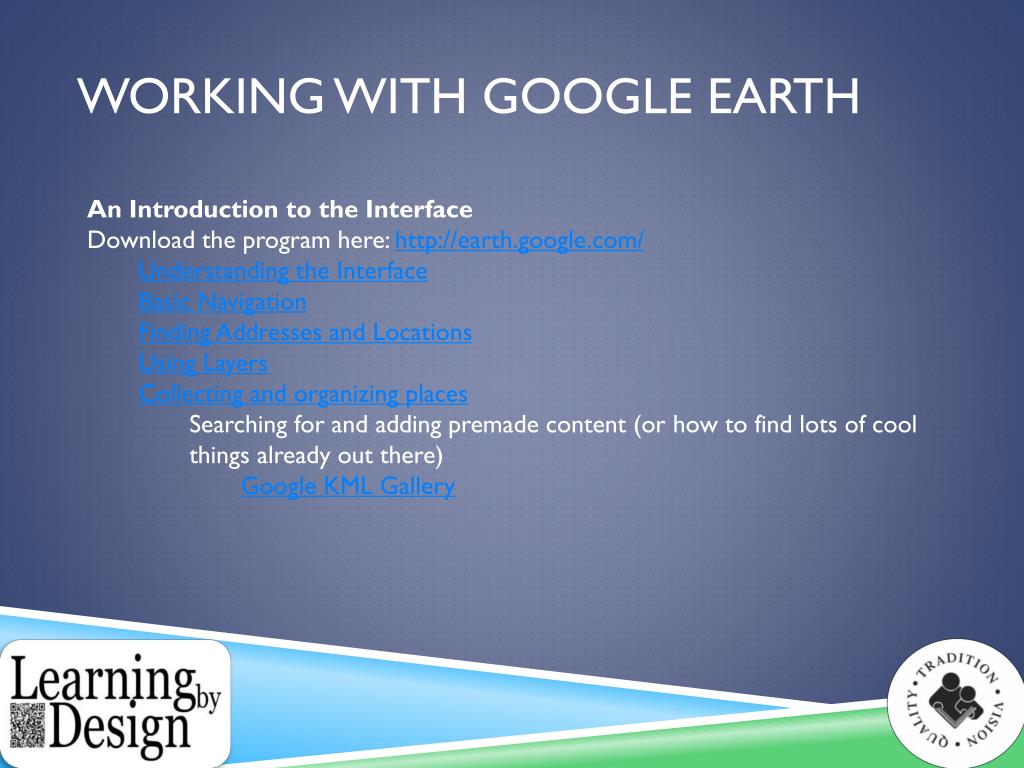 WORKING WITH GOOGLE EARTH

An Introduction to the Interface
Download the program here: http://earth.google.com/

Understanding the Interface
Basic Navigation
Finding Addresses and Locations
Using Layers
Collecting and organizing places

Searching for and adding premade content (or how to find lots of cool things already out there)

Google KML Gallery

Learning by Design

TRADITION • VISION • QUALITY •